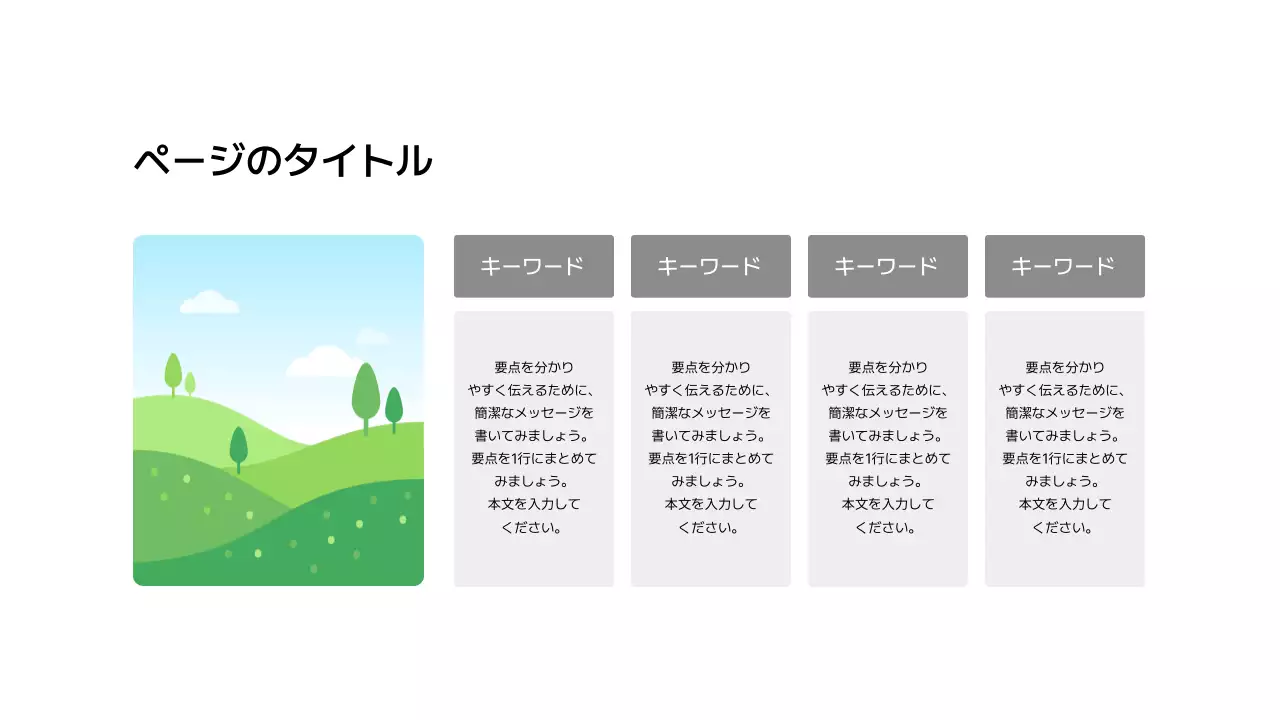 ページのタイトル

キーワード

要点を分かりやすく伝えるために、簡潔なメッセージを書いてみましょう。要点を1行にまとめてみましょう。本文を入力してください。

キーワード

要点を分かりやすく伝えるために、簡潔なメッセージを書いてみましょう。要点を1行にまとめてみましょう。本文を入力してください。

キーワード

要点を分かりやすく伝えるために、簡潔なメッセージを書いてみましょう。要点を1行にまとめてみましょう。本文を入力してください。

キーワード

要点を分かりやすく伝えるために、簡潔なメッセージを書いてみましょう。要点を1行にまとめてみましょう。本文を入力してください。